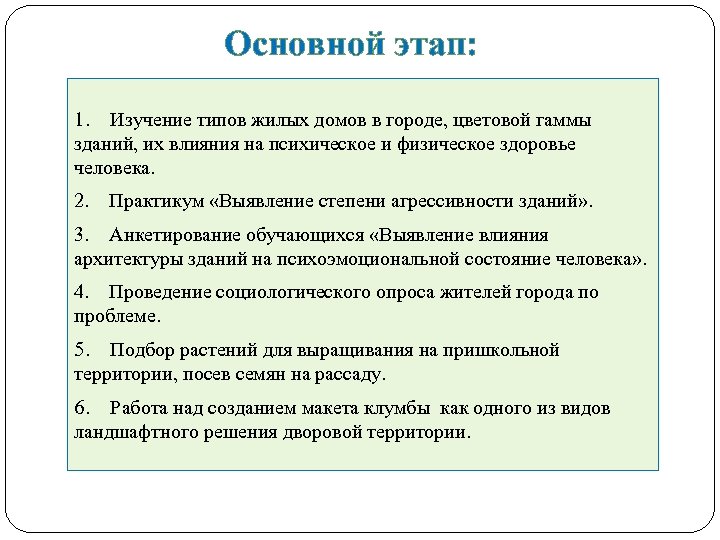 Основной этап:

1. Изучение типов жилых домов в городе, цветовой гаммы зданий, их влияния на психическое и физическое здоровье человека.

2. Практикум «Выявление степени агрессивности зданий».

3. Анкетирование обучающихся «Выявление влияния архитектуры зданий на психоэмоциональной состояние человека».

4. Проведение социологического опроса жителей города по проблеме.

5. Подбор растений для выращивания на пришкольной территории, посев семян на рассаду.

6. Работа над созданием макета клумбы как одного из видов ландшафтного решения дворовой территории.